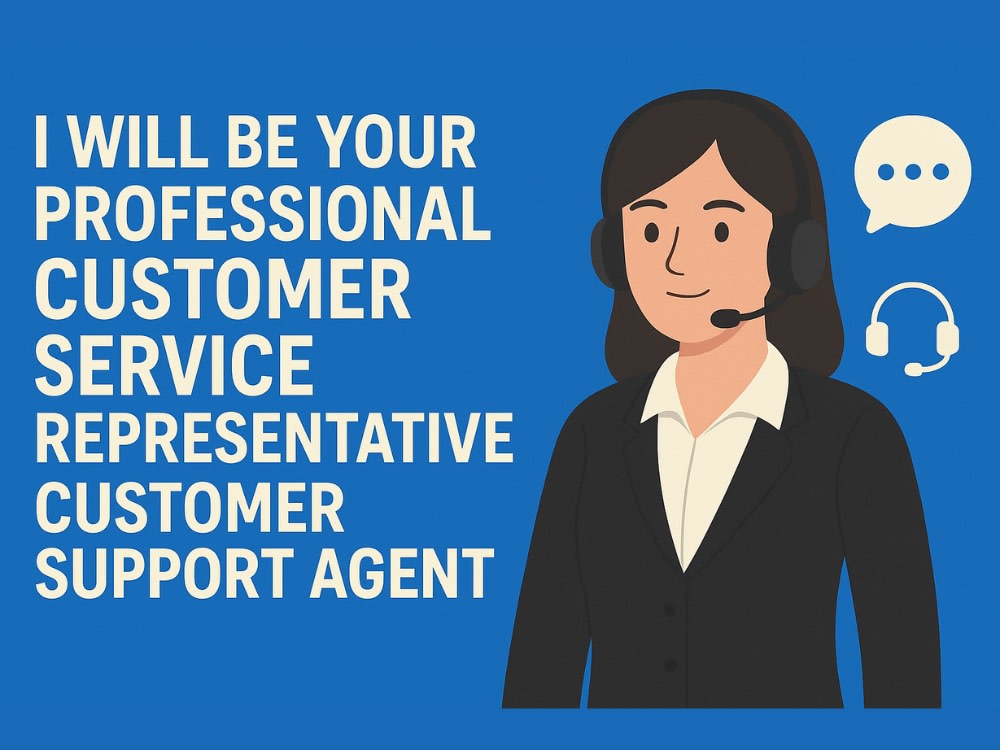 I WILL BE YOUR PROFESSIONAL CUSTOMER SERVICE REPRESENTATIVE CUSTOMER SUPPORT AGENT